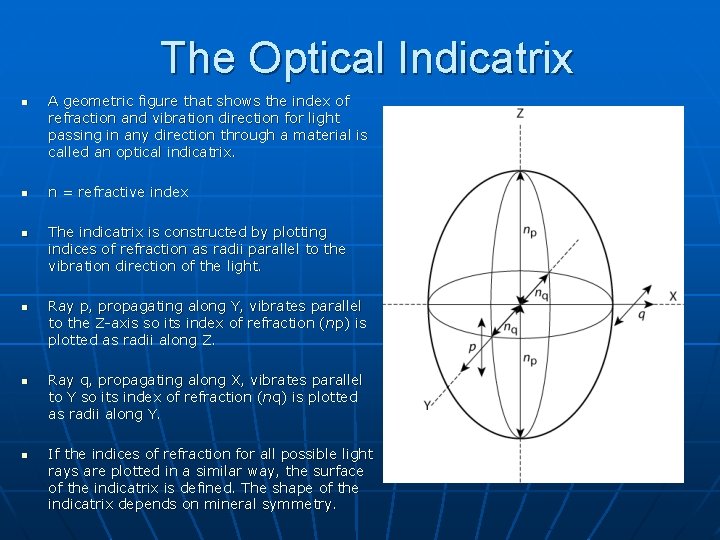 The Optical Indicatrix

• A geometric figure that shows the index of refraction and vibration direction for light passing in any direction through a material is called an optical indicatrix.

• n = refractive index

• The indicatrix is constructed by plotting indices of refraction as radii parallel to the vibration direction of the light.

• Ray p, propagating along Y, vibrates parallel to the Z-axis so its index of refraction (np) is plotted as radii along Z.

• Ray q, propagating along X, vibrates parallel to Y so its index of refraction (nq) is plotted as radii along Y.

• If the indices of refraction for all possible light rays are plotted in a similar way, the surface of the indicatrix is defined. The shape of the indicatrix depends on mineral symmetry.

Z
$n_p$
$n_q$
X
q
$n_q$
p
$n_p$
Y